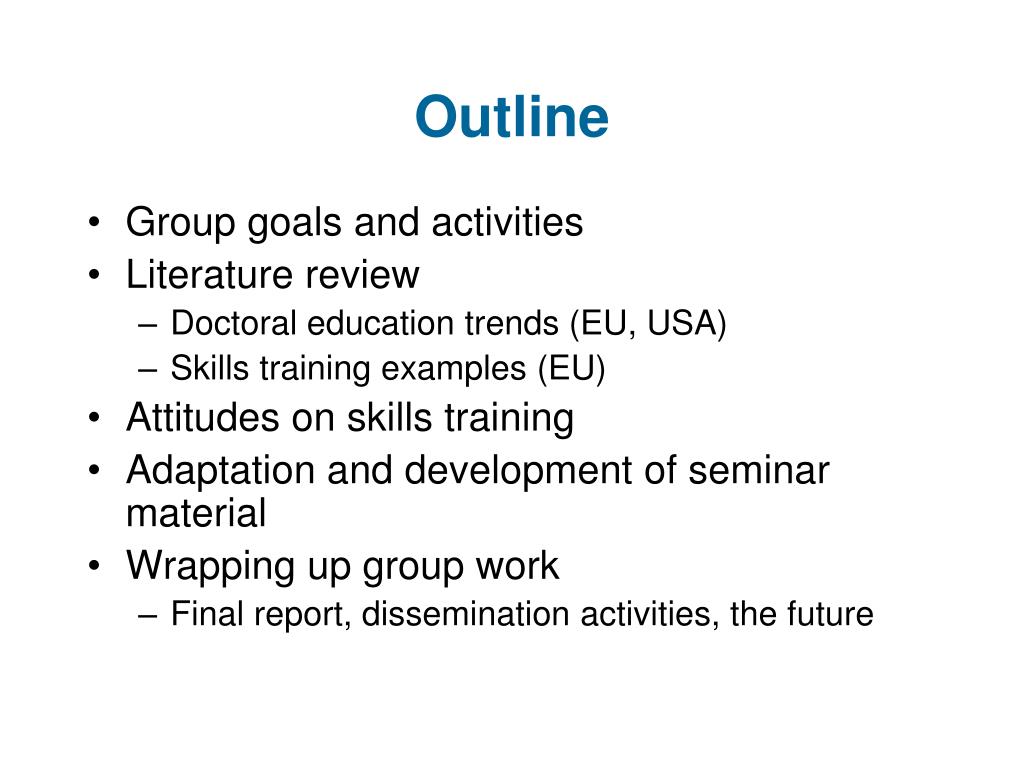 Outline

• Group goals and activities
• Literature review
– Doctoral education trends (EU, USA)
– Skills training examples (EU)
• Attitudes on skills training
• Adaptation and development of seminar material
• Wrapping up group work
– Final report, dissemination activities, the future